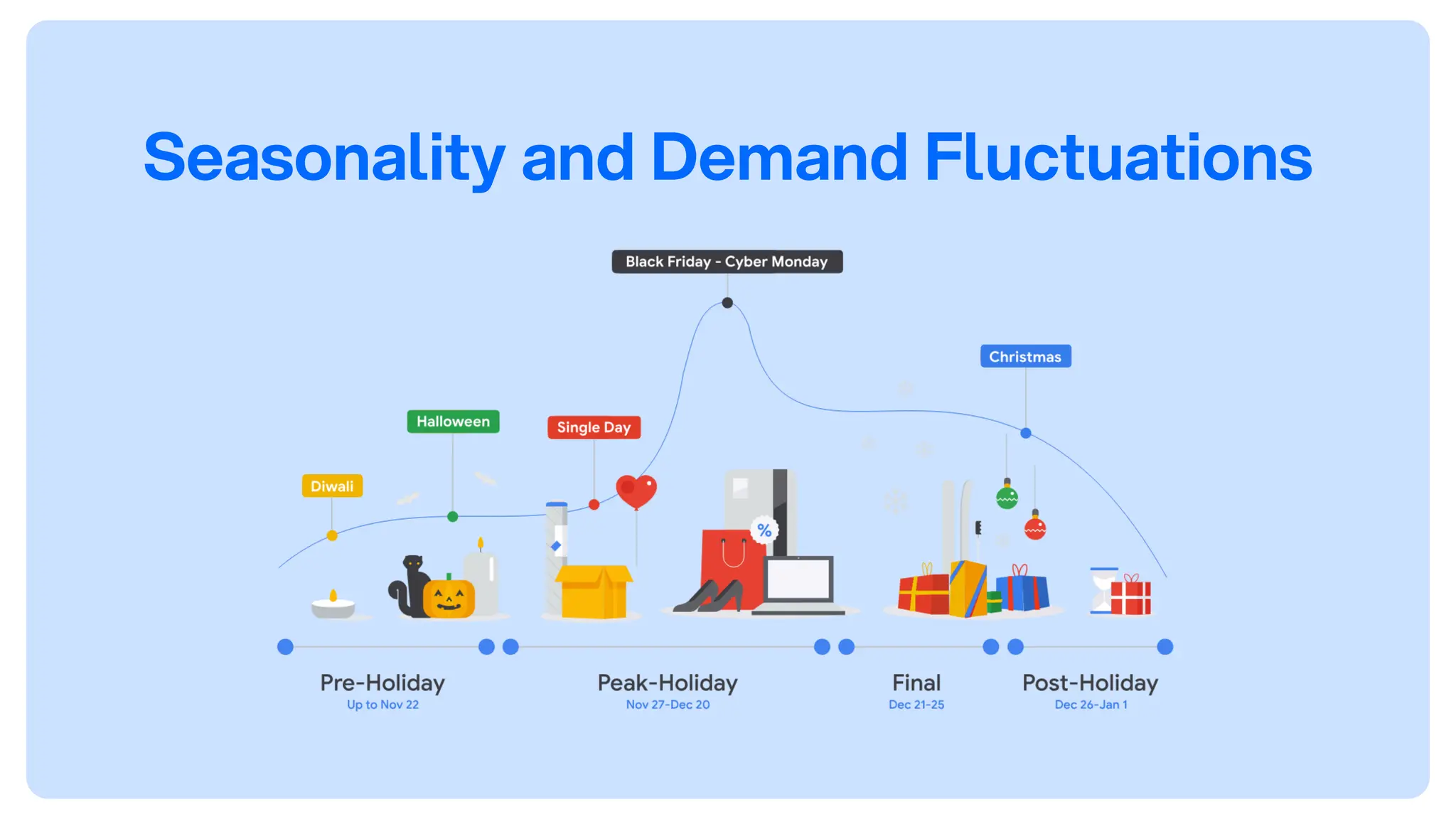 Seasonality and Demand Fluctuations

Black Friday - Cyber Monday

Christmas

Halloween

Single Day

Diwali

%

Pre-Holiday
Up to Nov 22

Peak-Holiday
Nov 27-Dec 20

Final
Dec 21-25

Post-Holiday
Dec 26-Jan 1